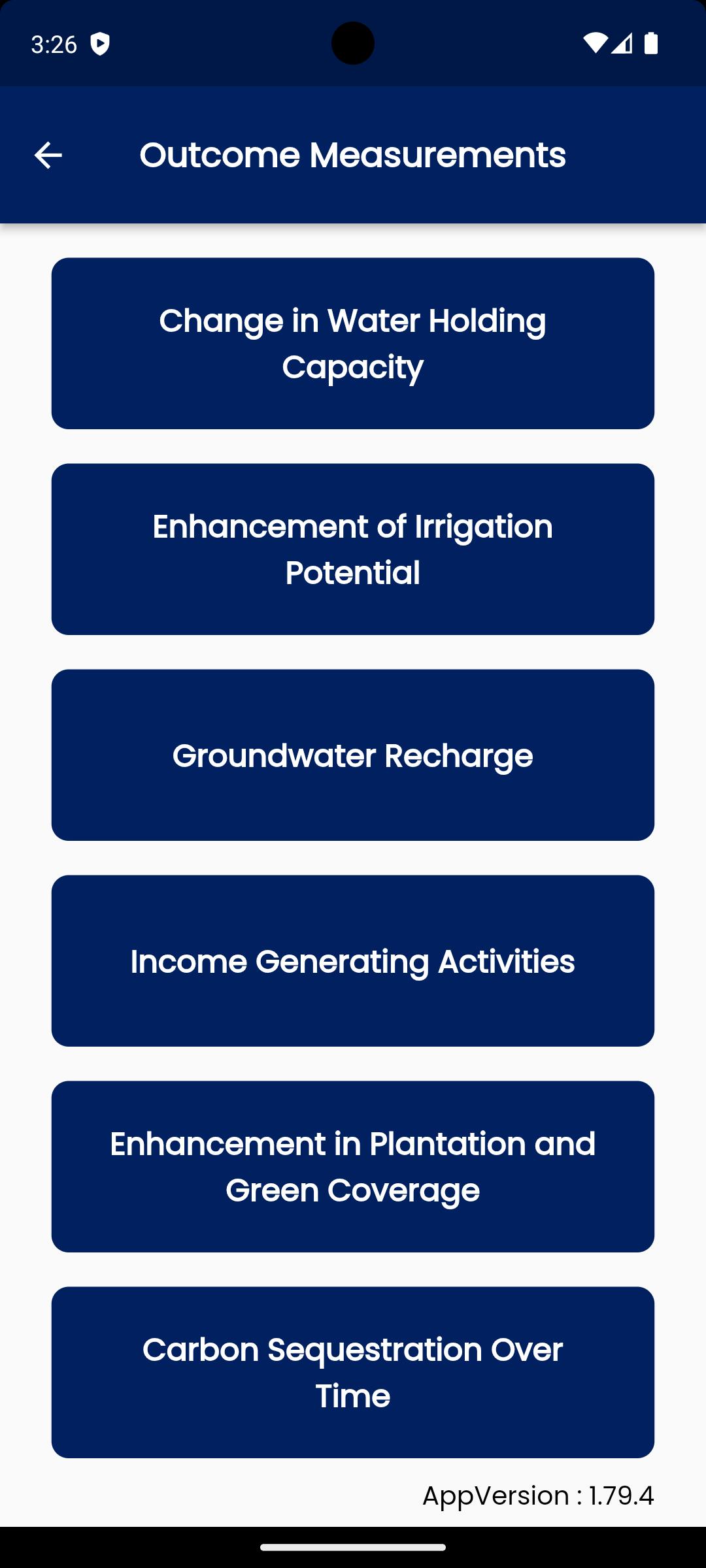 3:26

Outcome Measurements

Change in Water Holding Capacity

Enhancement of Irrigation Potential

Groundwater Recharge

Income Generating Activities

Enhancement in Plantation and Green Coverage

Carbon Sequestration Over Time

AppVersion : 1.79.4